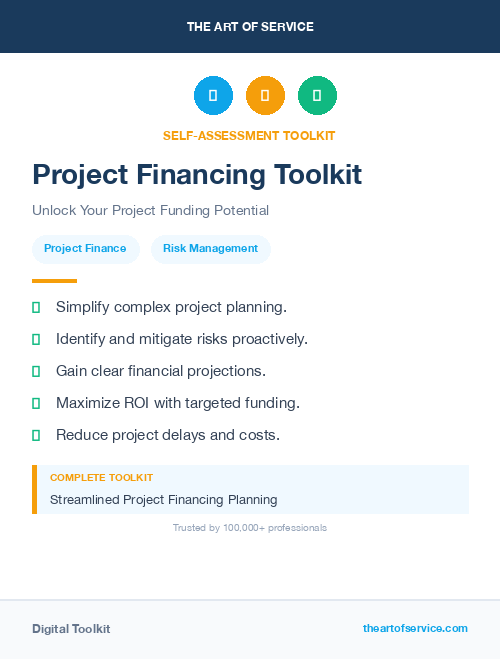 THE ART OF SERVICE

SELF-ASSESSMENT TOOLKIT

Project Financing Toolkit

Unlock Your Project Funding Potential

Project Finance

Risk Management

Simplify complex project planning.

Identify and mitigate risks proactively.

Gain clear financial projections.

Maximize ROI with targeted funding.

Reduce project delays and costs.

COMPLETE TOOLKIT

Streamlined Project Financing Planning

Trusted by 100,000+ professionals

Digital Toolkit

theartofservice.com